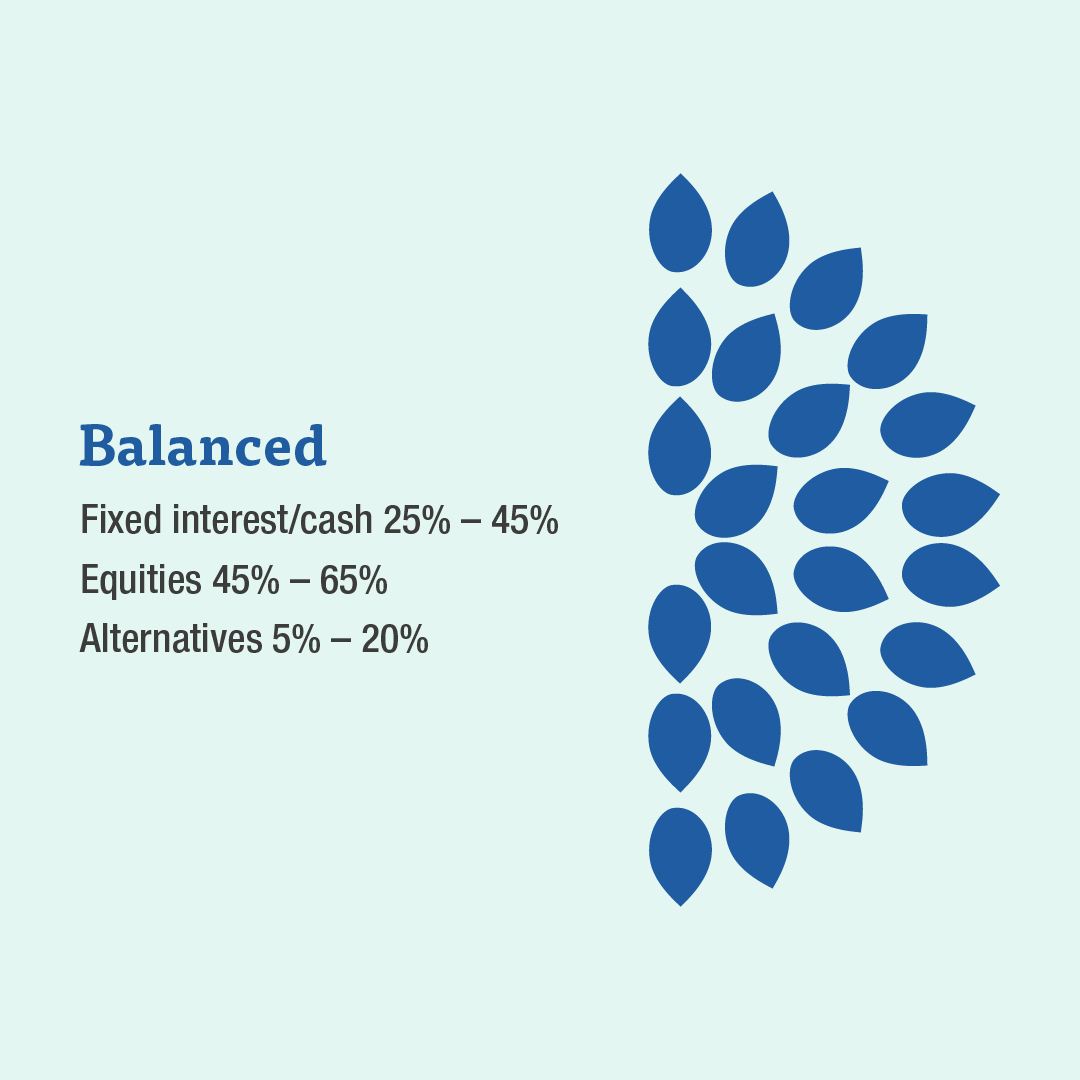 Balanced

Fixed interest/cash 25% – 45%

Equities 45% – 65%

Alternatives 5% – 20%